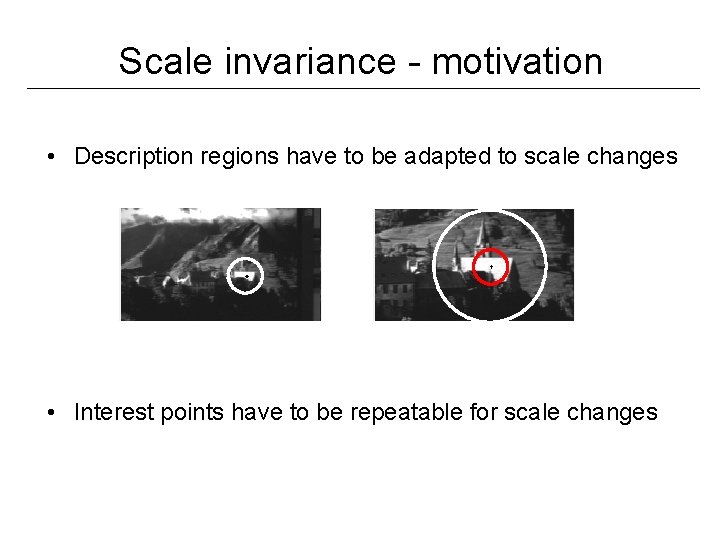 Scale invariance - motivation

• Description regions have to be adapted to scale changes

• Interest points have to be repeatable for scale changes